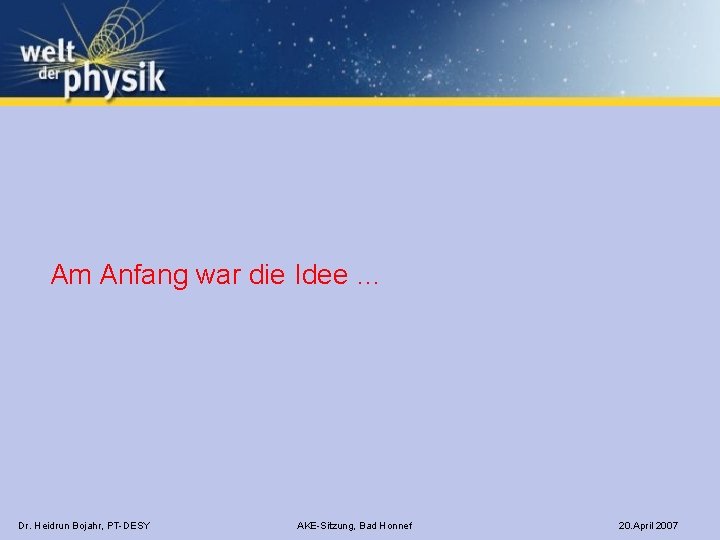 welt der physik

Am Anfang war die Idee …

Dr. Heidrun Bojahr, PT-DESY AKE-Sitzung, Bad Honnef 20.April 2007